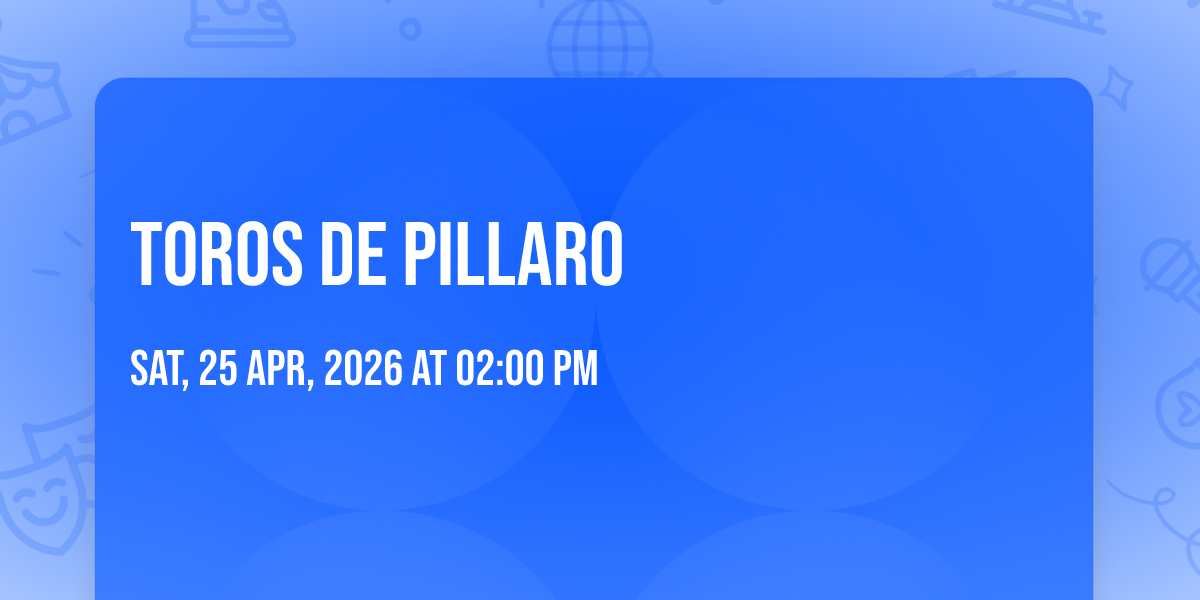 TOROS DE PILLARO

SAT, 25 APR, 2026 AT 02:00 PM